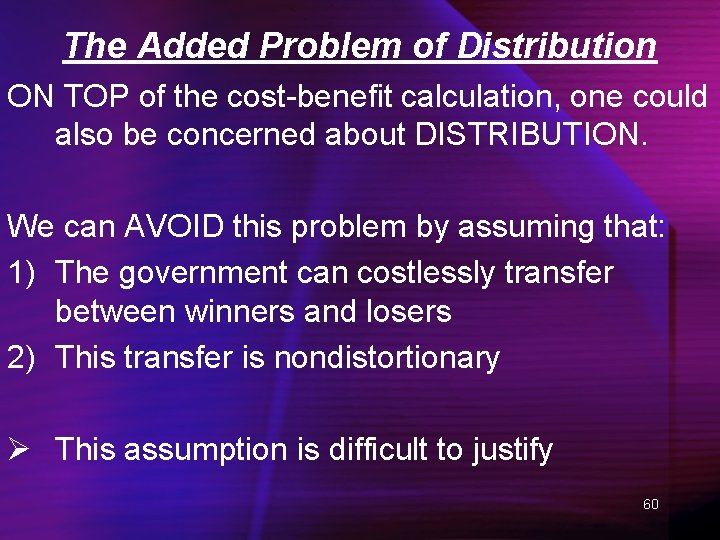 The Added Problem of Distribution

ON TOP of the cost-benefit calculation, one could also be concerned about DISTRIBUTION.

We can AVOID this problem by assuming that:

1) The government can costlessly transfer between winners and losers

2) This transfer is nondistortionary

➢ This assumption is difficult to justify

60